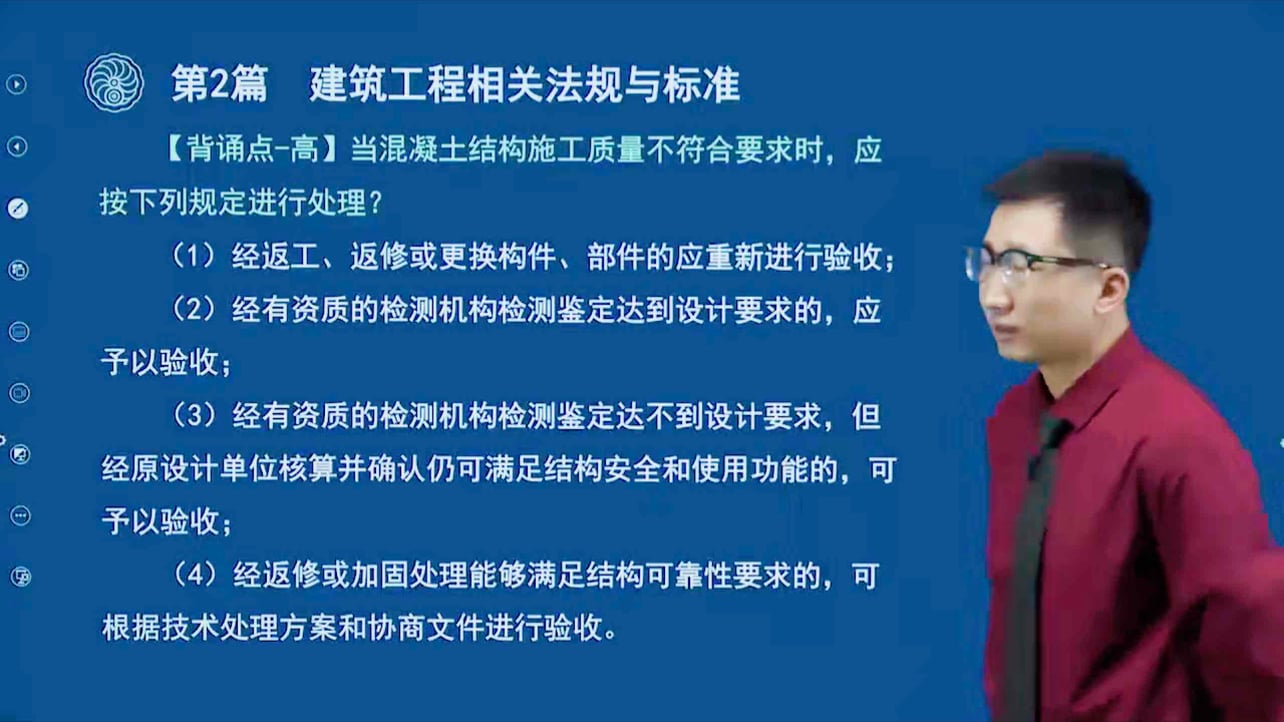 第2篇 建筑工程相关法规与标准

【背诵点-高】当混凝土结构施工质量不符合要求时，应按下列规定进行处理？

（1）经返工、返修或更换构件、部件的应重新进行验收；

（2）经有资质的检测机构检测鉴定达到设计要求的，应予以验收；

（3）经有资质的检测机构检测鉴定达不到设计要求，但经原设计单位核算并确认仍可满足结构安全和使用功能的，可予以验收；

（4）经返修或加固处理能够满足结构可靠性要求的，可根据技术处理方案和协商文件进行验收。